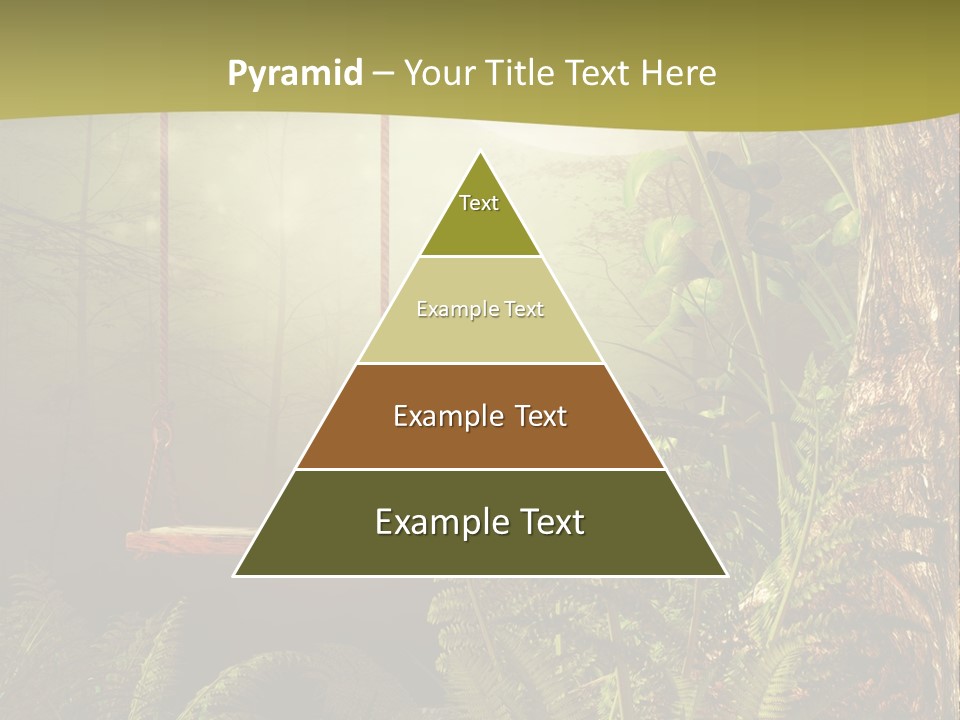 Pyramid – Your Title Text Here

Text

Example Text

Example Text

Example Text